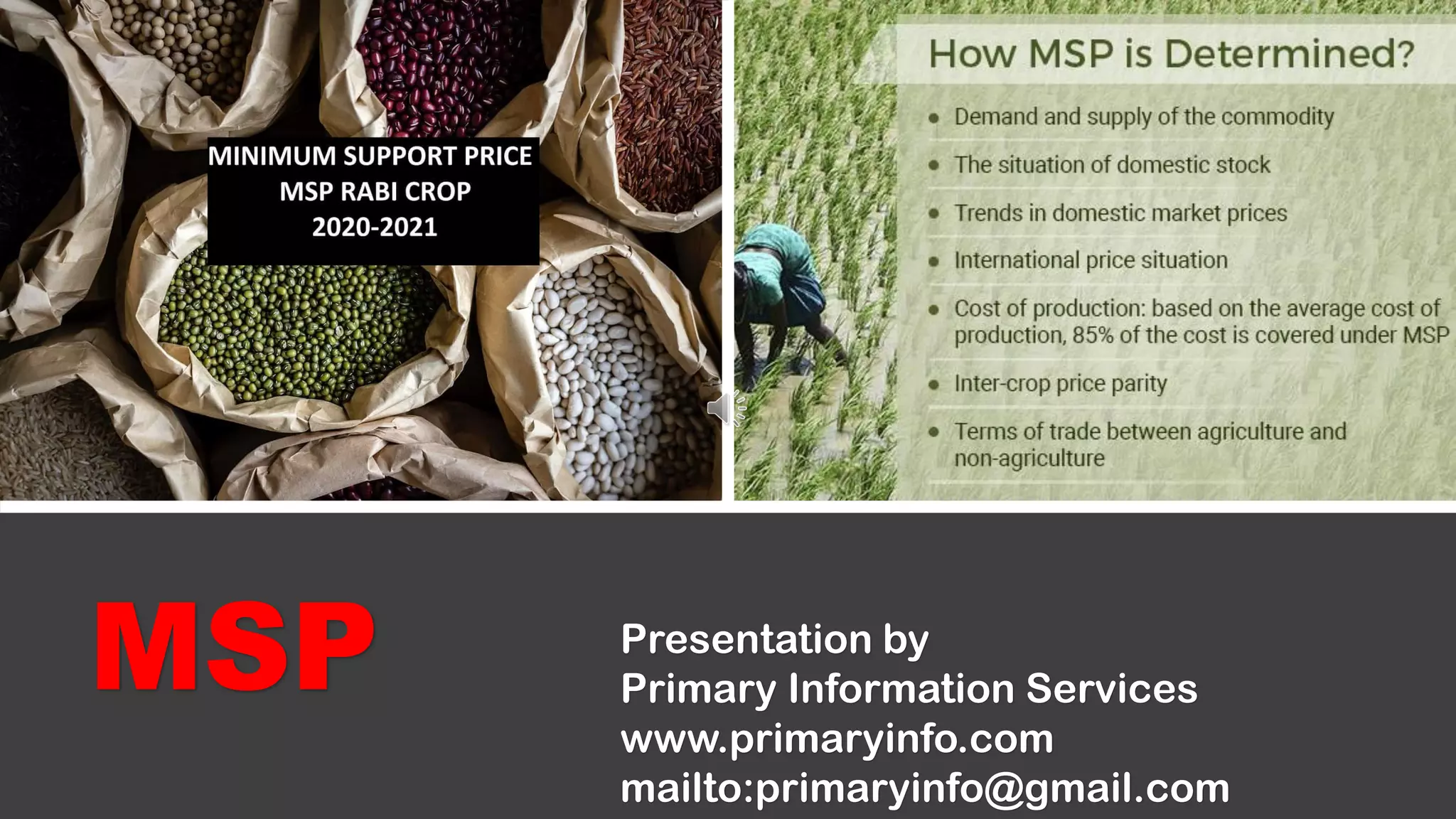 MINIMUM SUPPORT PRICE
MSP RABI CROP
2020-2021

How MSP is Determined?

- Demand and supply of the commodity
- The situation of domestic stock
- Trends in domestic market prices
- International price situation
- Cost of production: based on the average cost of production, 85% of the cost is covered under MSP
- Inter-crop price parity
- Terms of trade between agriculture and non-agriculture

MSP

Presentation by
Primary Information Services
www.primaryinfo.com
mailto:primaryinfo@gmail.com